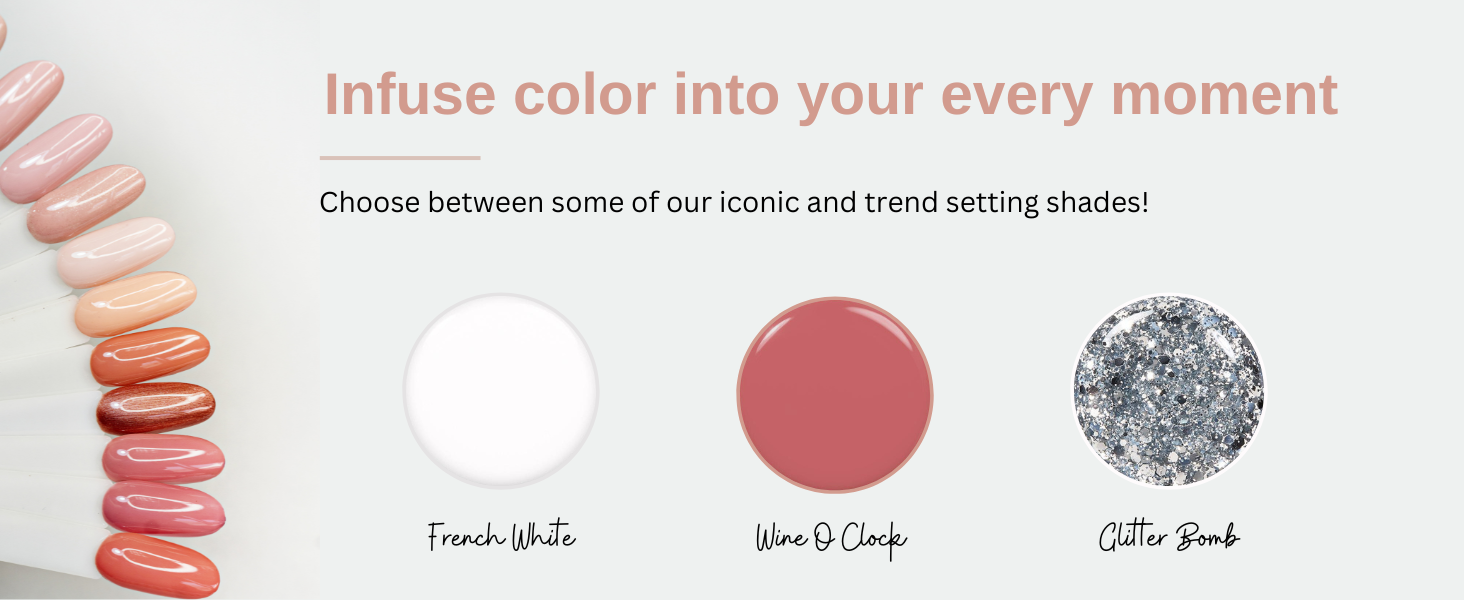 Infuse color into your every moment

Choose between some of our iconic and trend setting shades!

French White

Wine O Clock

Glitter Bomb